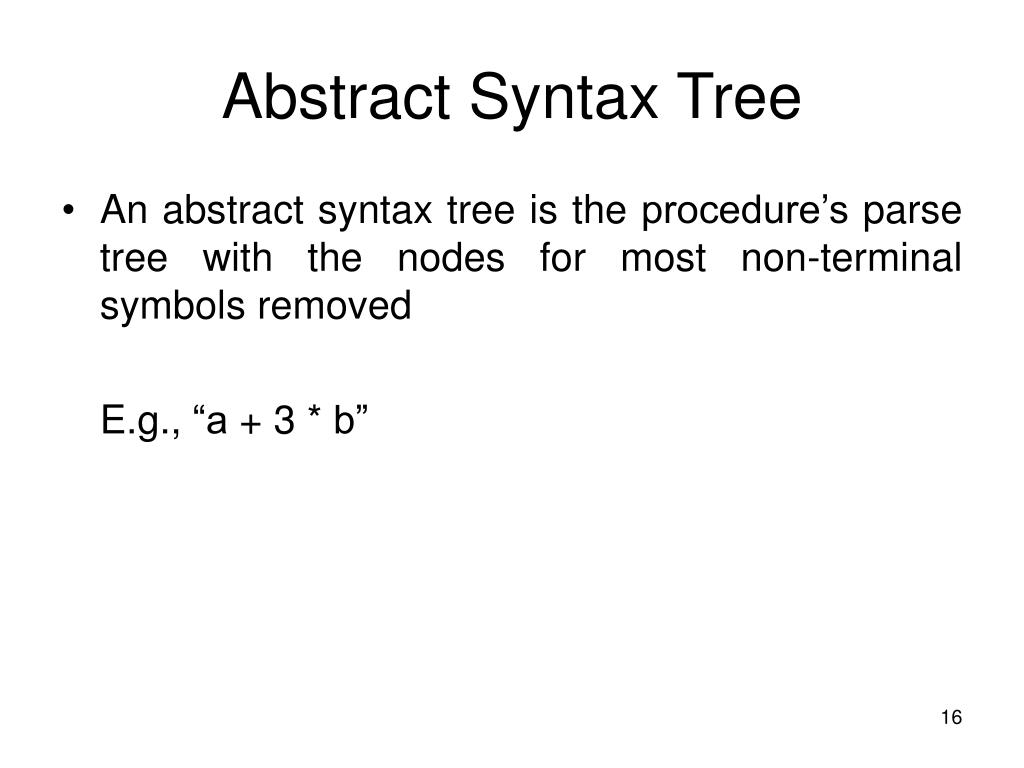 Abstract Syntax Tree

• An abstract syntax tree is the procedure’s parse tree with the nodes for most non-terminal symbols removed

E.g., “a + 3 * b”

16